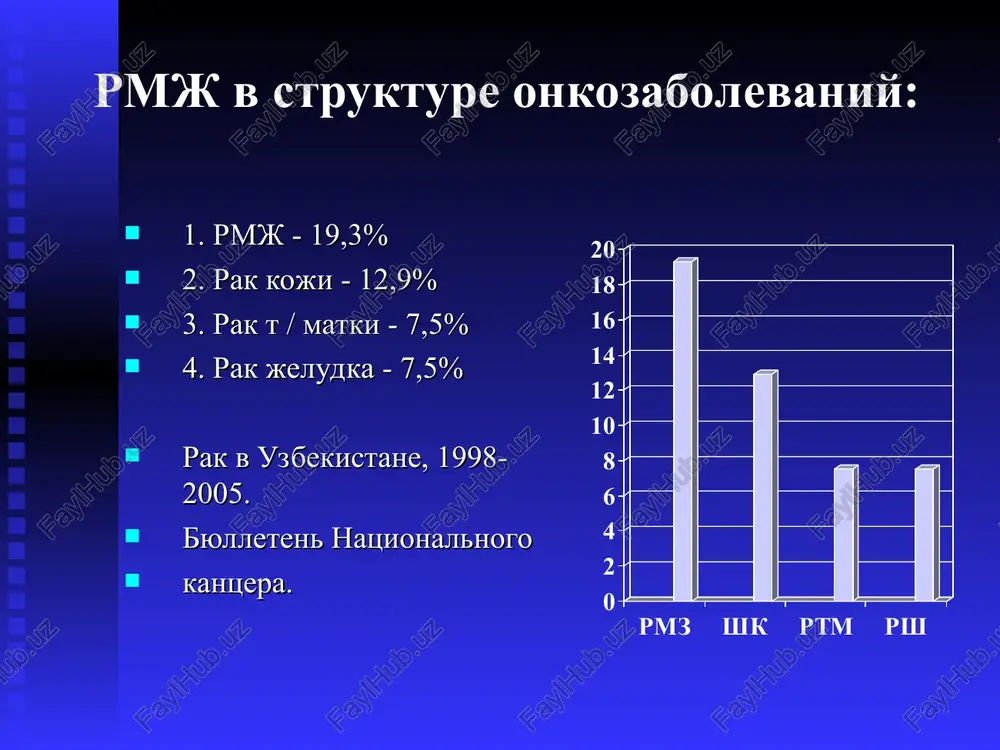 РМЖ в структуре онкозаболеваний:

1. РМЖ - 19,3%
2. Рак кожи - 12,9%
3. Рак т / матки - 7,5%
4. Рак желудка - 7,5%

Рак в Узбекистане, 1998-2005.
Бюллетень Национального
канцера.

20
18
16
14
12
10
8
6
4
2
0
РМЗ ШК РТМ РШ

FayllHub.uz